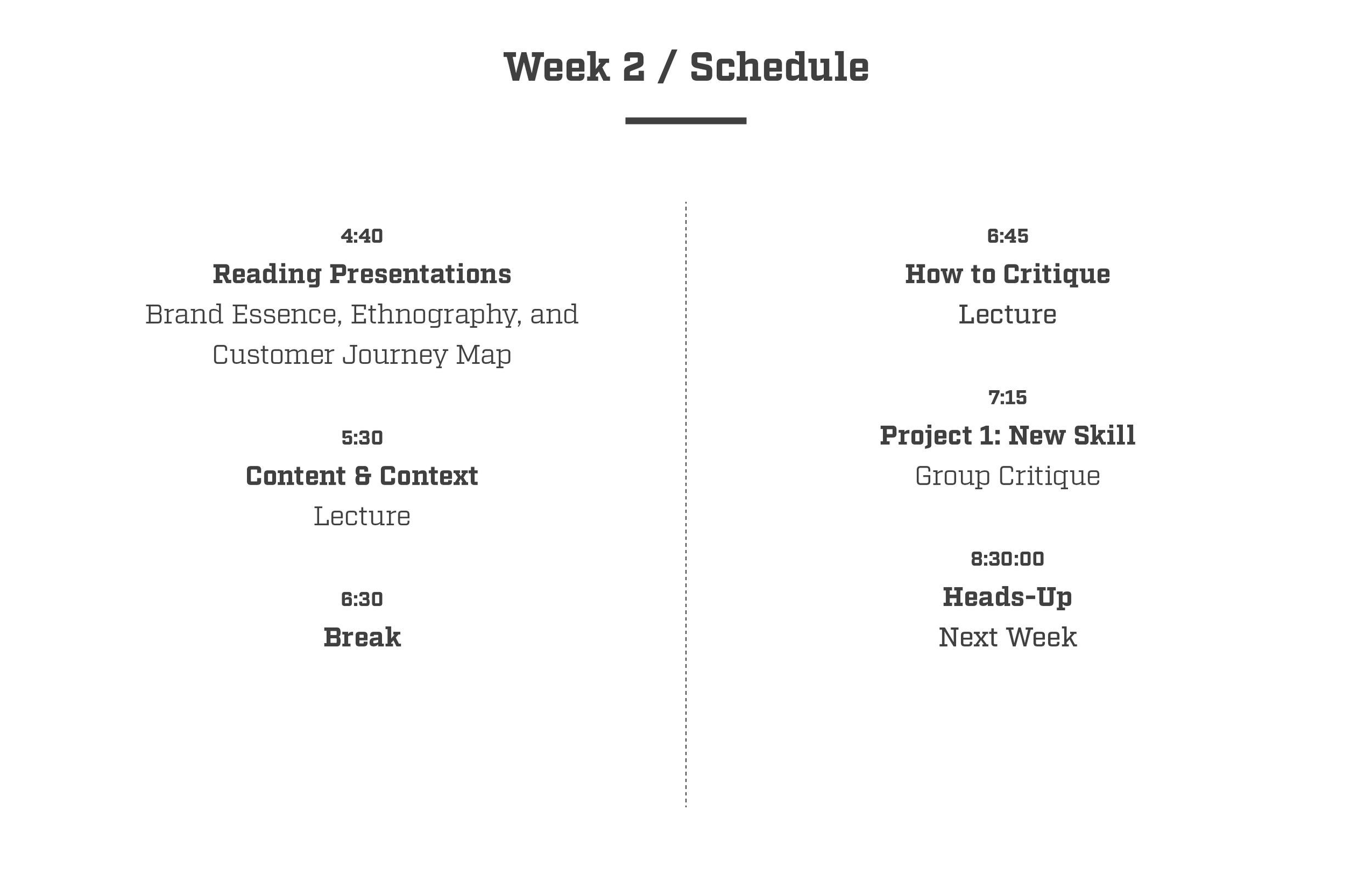 Week 2 / Schedule

4:40
Reading Presentations
Brand Essence, Ethnography, and Customer Journey Map

5:30
Content & Context
Lecture

6:30
Break

6:45
How to Critique
Lecture

7:15
Project 1: New Skill
Group Critique

8:30:00
Heads-Up
Next Week